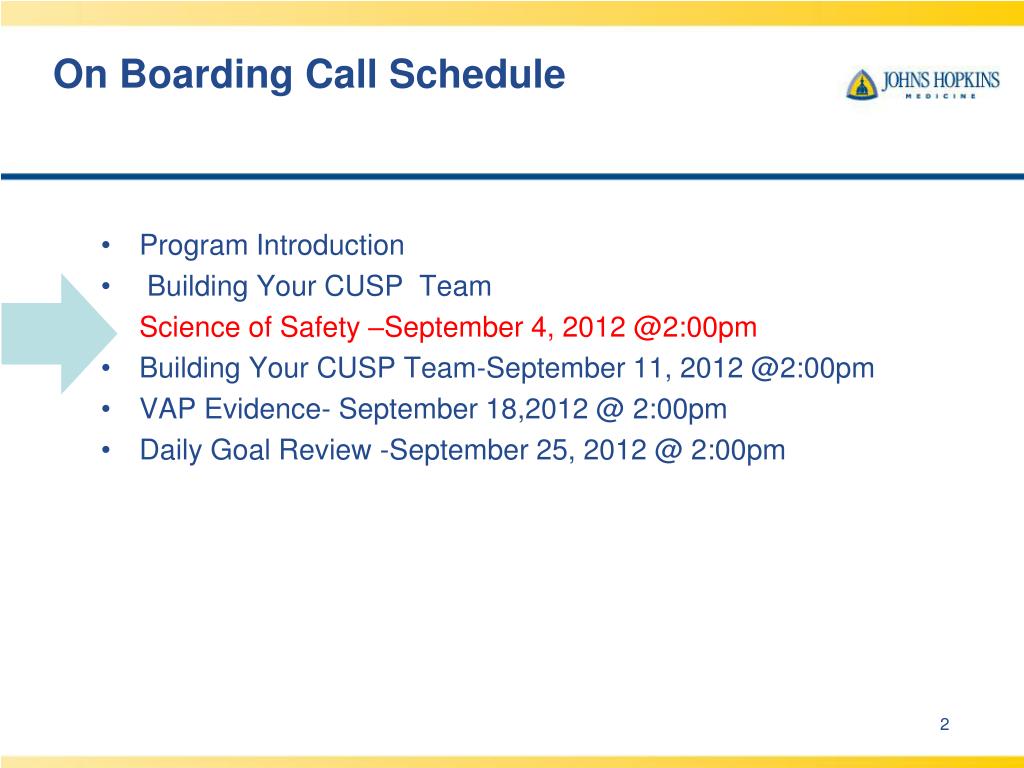 On Boarding Call Schedule

JOHNS HOPKINS
MEDICINE

• Program Introduction
• Building Your CUSP Team
Science of Safety –September 4, 2012 @2:00pm
• Building Your CUSP Team-September 11, 2012 @2:00pm
• VAP Evidence- September 18,2012 @ 2:00pm
• Daily Goal Review -September 25, 2012 @ 2:00pm

2